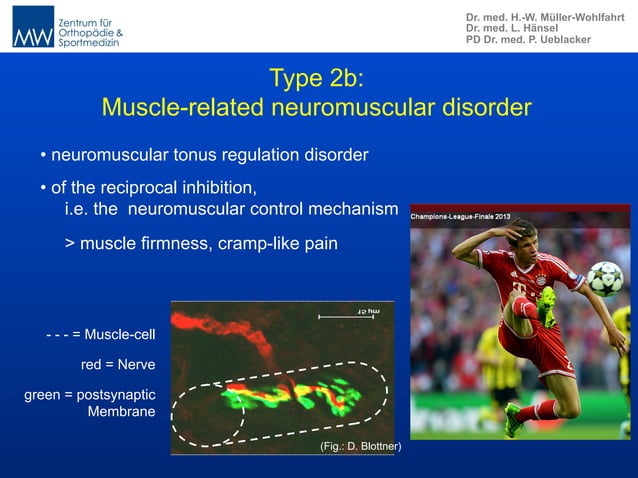 MW Zentrum für Orthopädie & Sportmedizin

Dr. med. H.-W. Müller-Wohlfahrt
Dr. med. L. Hänsel
PD Dr. med. P. Ueblacker

Type 2b:
Muscle-related neuromuscular disorder

• neuromuscular tonus regulation disorder

• of the reciprocal inhibition,
i.e. the neuromuscular control mechanism

> muscle firmness, cramp-like pain

Champions-League-Finale 2013

- - - = Muscle-cell

red = Nerve

green = postsynaptic Membrane

15 µm

(Fig.: D. Blottner)